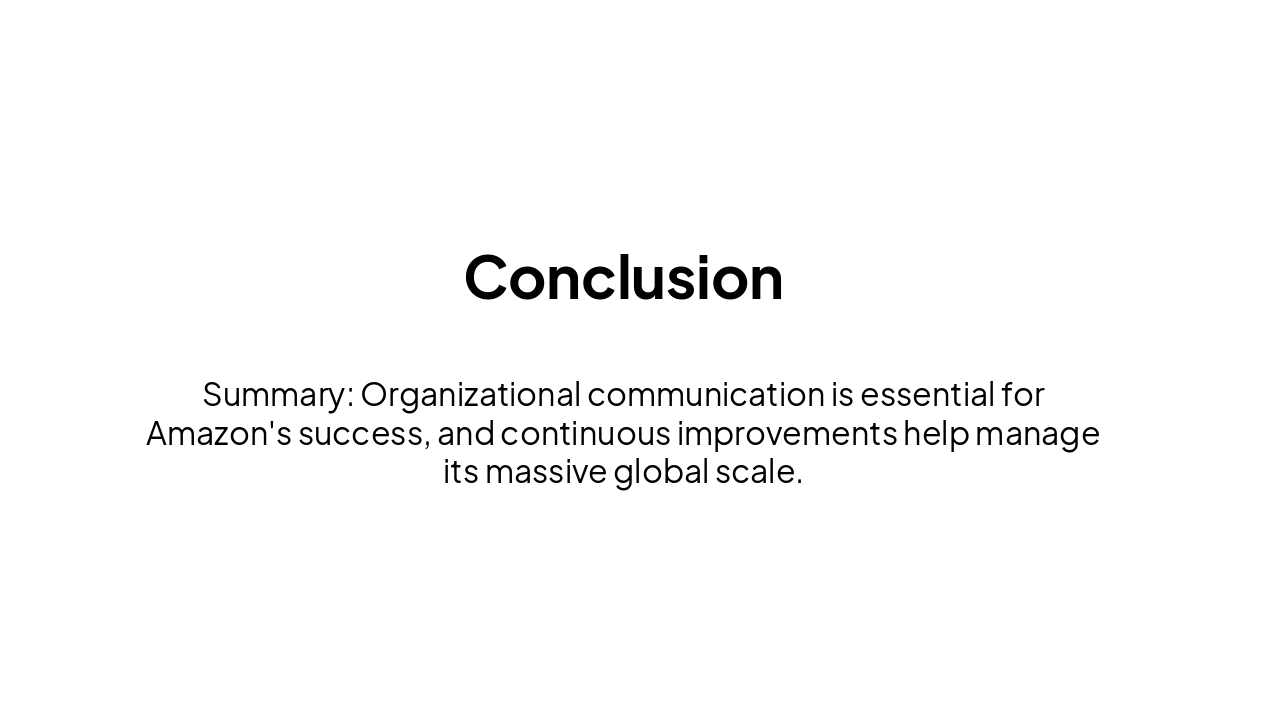 Conclusion

Summary: Organizational communication is essential for Amazon's success, and continuous improvements help manage its massive global scale.